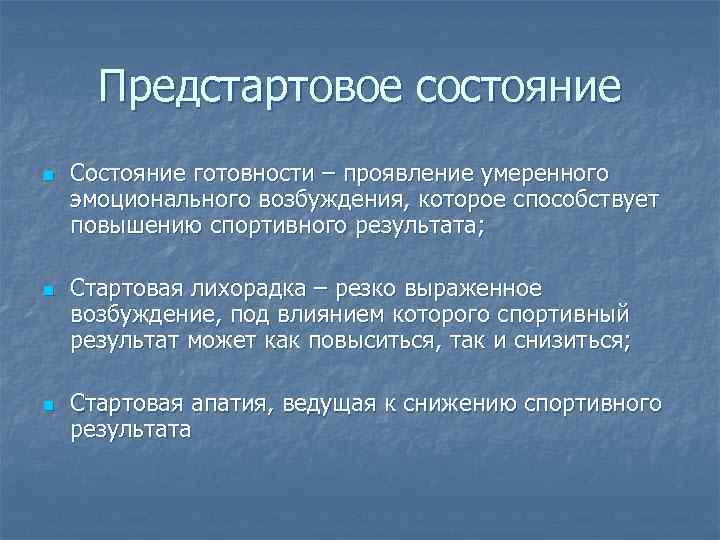 Предстартовое состояние

Состояние готовности – проявление умеренного эмоционального возбуждения, которое способствует повышению спортивного результата;

Стартовая лихорадка – резко выраженное возбуждение, под влиянием которого спортивный результат может как повыситься, так и снизиться;

Стартовая апатия, ведущая к снижению спортивного результата